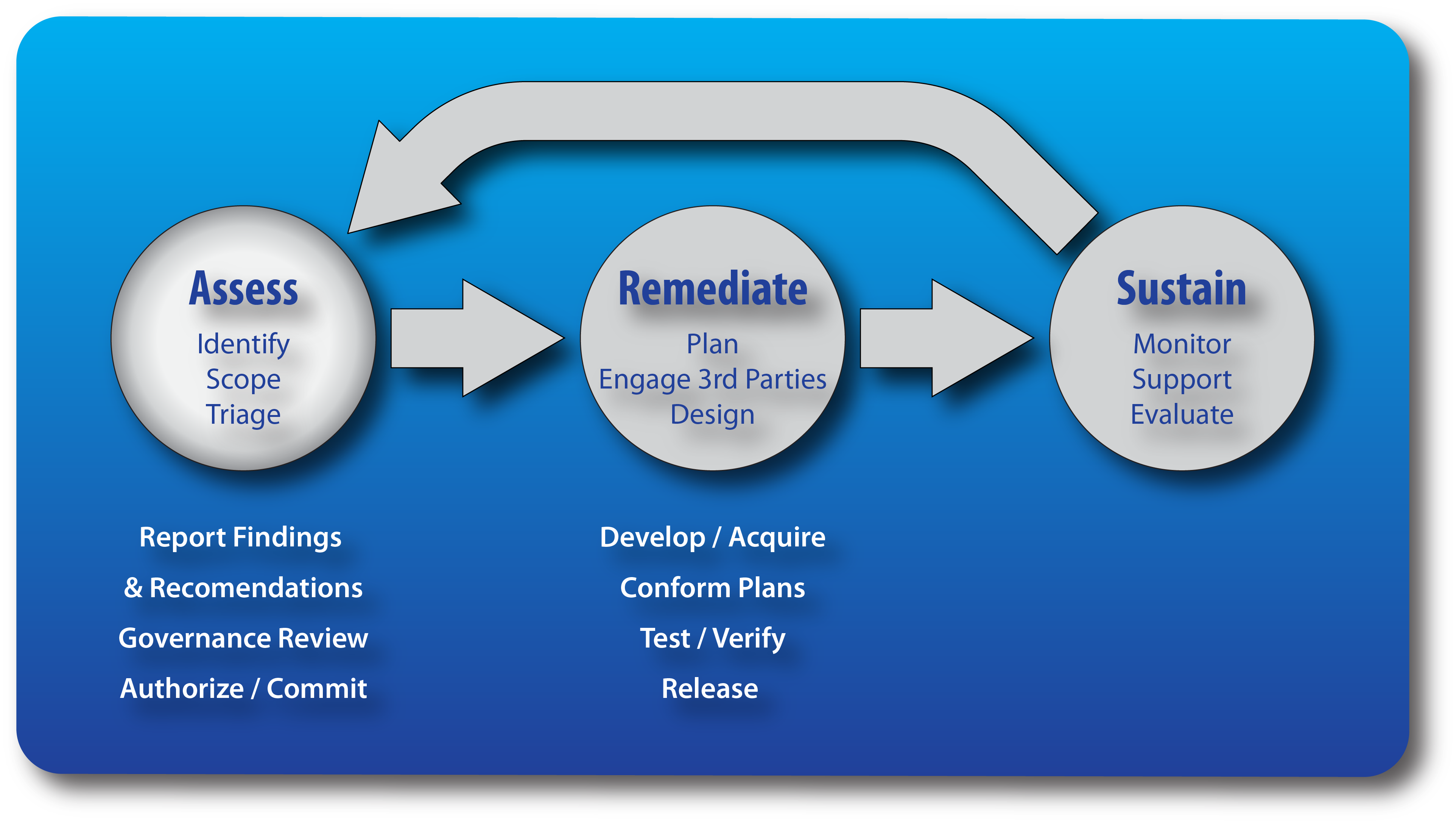 Assess
Identify
Scope
Triage

Remediate
Plan
Engage 3rd Parties
Design

Sustain
Monitor
Support
Evaluate

Report Findings
& Recomendations
Governance Review
Authorize / Commit

Develop / Acquire
Conform Plans
Test / Verify
Release